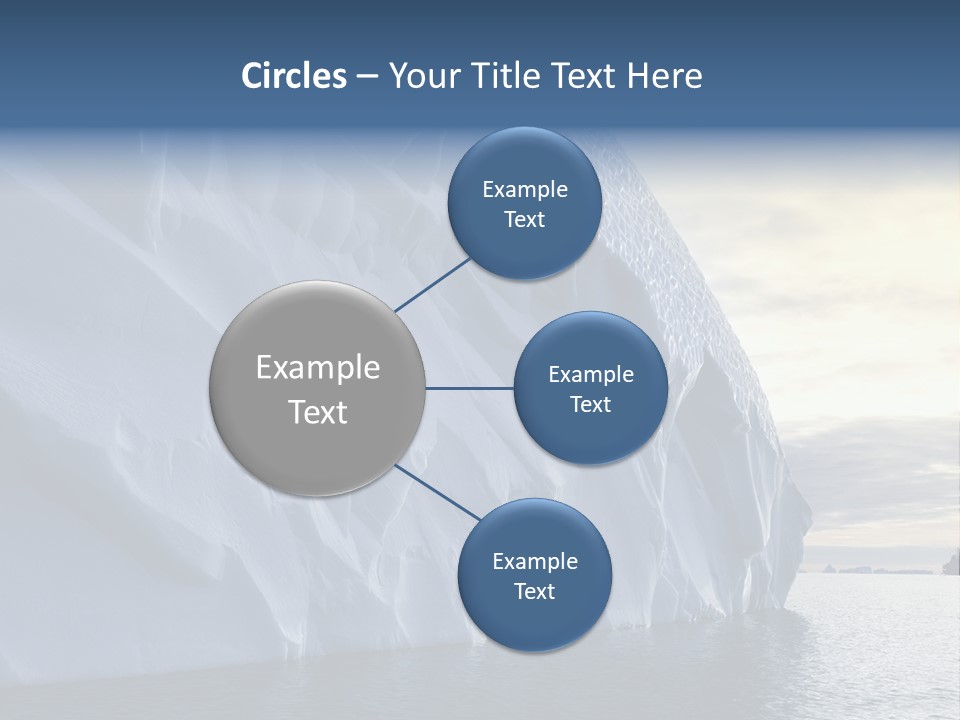 Circles – Your Title Text Here

Example Text

Example Text

Example Text

Example Text